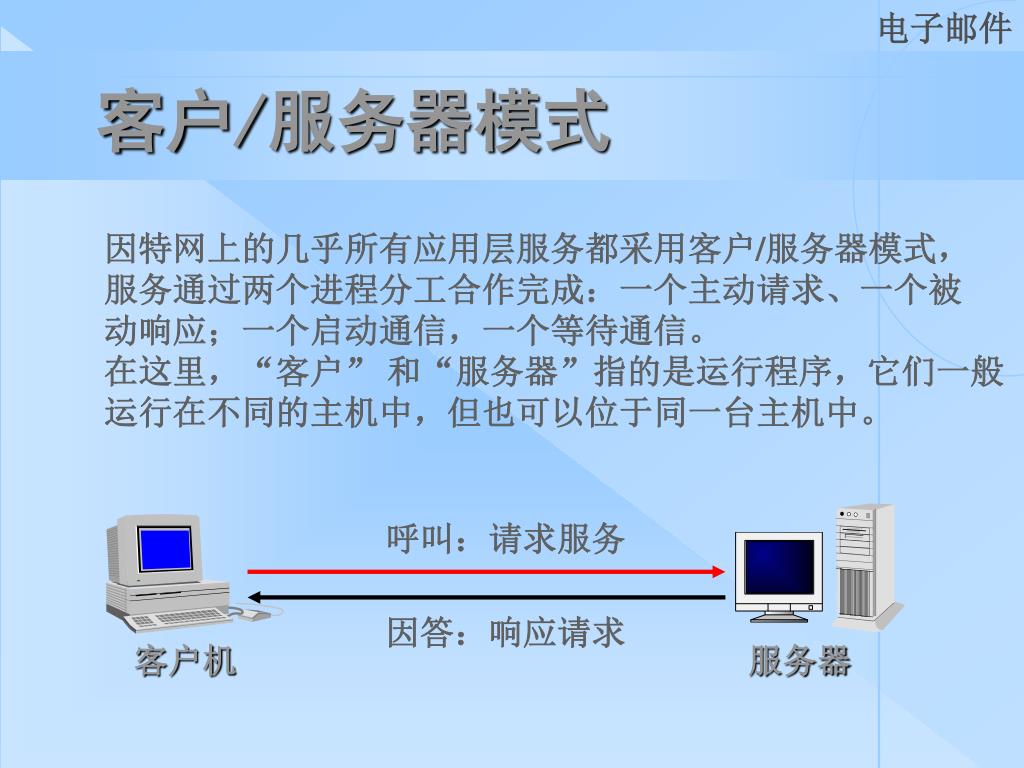 电子邮件

客户/服务器模式

因特网上的几乎所有应用层服务都采用客户/服务器模式，服务通过两个进程分工合作完成：一个主动请求、一个被动响应；一个启动通信，一个等待通信。
在这里，“客户” 和“服务器”指的是运行程序，它们一般运行在不同的主机中，但也可以位于同一台主机中。

呼叫：请求服务

因答：响应请求

客户机

服务器